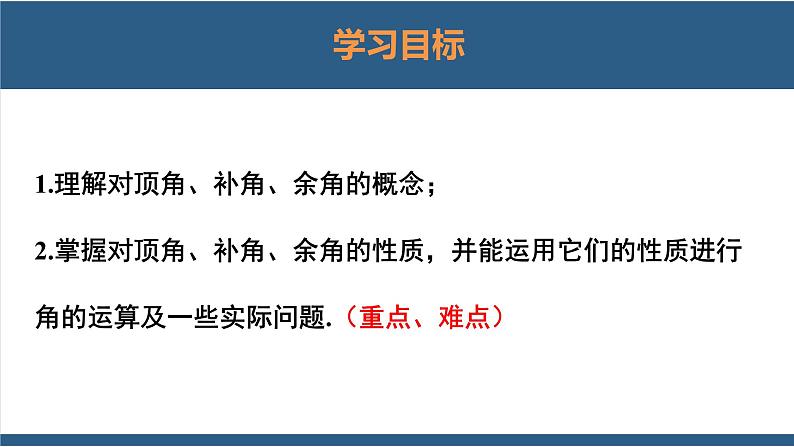 学习目标

1.理解对顶角、补角、余角的概念；

2.掌握对顶角、补角、余角的性质，并能运用它们的性质进行角的运算及一些实际问题.（重点、难点）